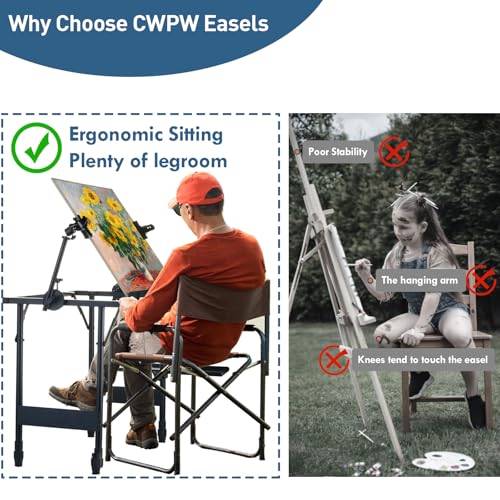 Why Choose CWPW Easels

Ergonomic Sitting
Plenty of legroom

Poor Stability

The hanging arm

Knees tend to touch the easel